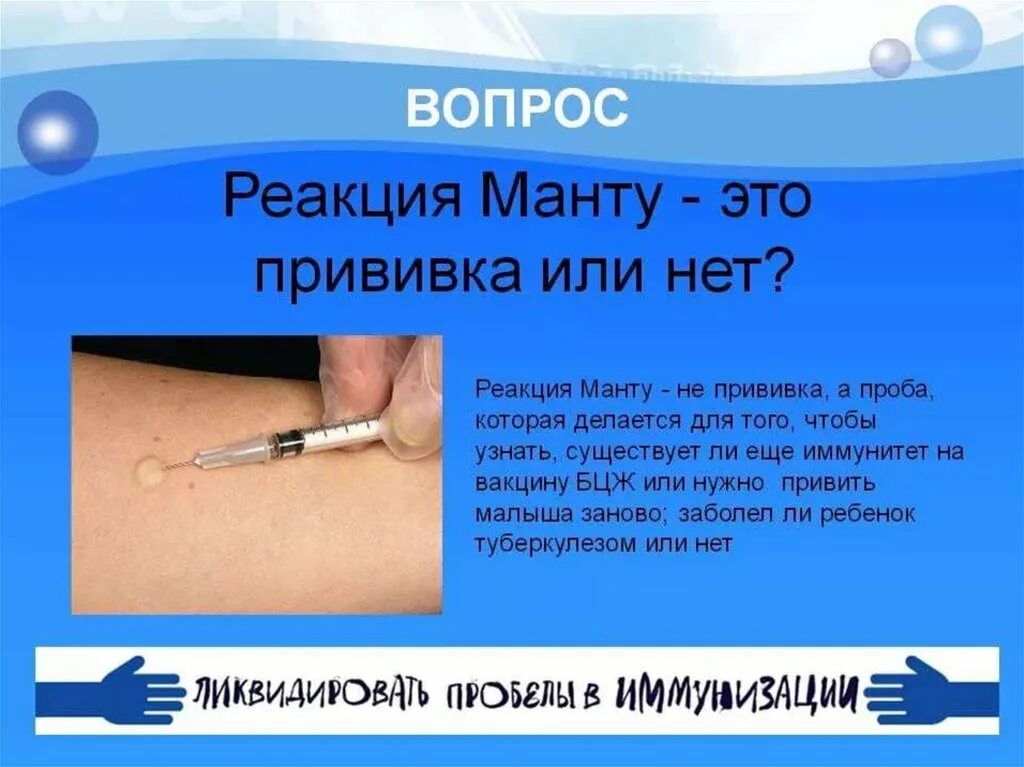 ВОПРОС

Реакция Манту - это прививка или нет?

Реакция Манту - не прививка, а проба, которая делается для того, чтобы узнать, существует ли еще иммунитет на вакцину БЦЖ или нужно привить малыша заново; заболел ли ребенок туберкулезом или нет

ЛИКВИДИРОВАТЬ ПРОБЕЛЫ В ИММУНИЗАЦИИ